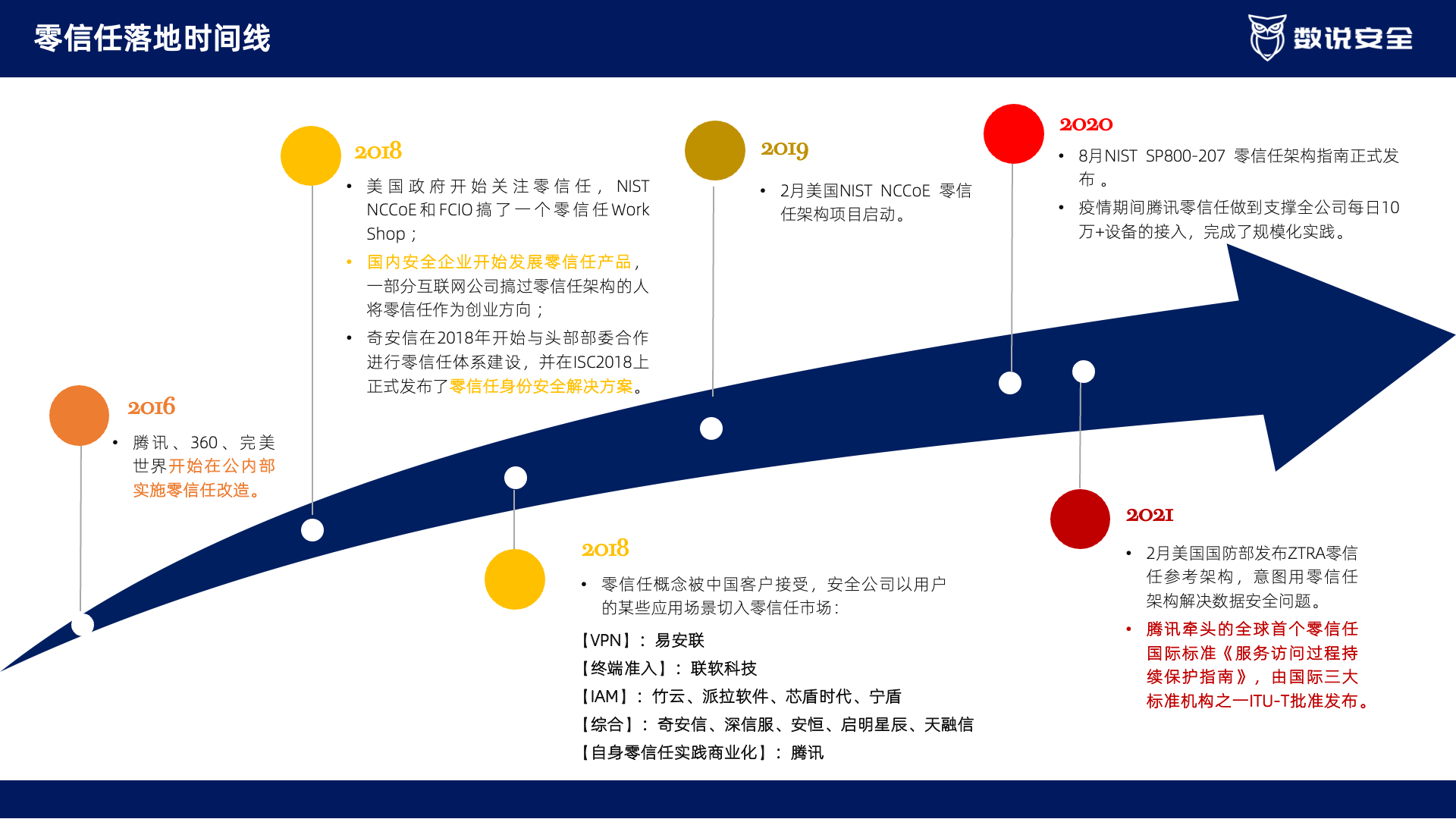 零信任落地时间线

数说安全

2016

• 腾讯、360、完美世界开始在公内部实施零信任改造。

2018

• 美国政府开始关注零信任，NIST NCCoE和FCIO搞了一个零信任Work Shop；
• 国内安全企业开始发展零信任产品，一部分互联网公司搞过零信任架构的人将零信任作为创业方向；
• 奇安信在2018年开始与头部部委合作进行零信任体系建设，并在ISC2018上正式发布了零信任身份安全解决方案。

2018

• 零信任概念被中国客户接受，安全公司以用户的某些应用场景切入零信任市场：

【VPN】：易安联
【终端准入】：联软科技
【IAM】：竹云、派拉软件、芯盾时代、宁盾
【综合】：奇安信、深信服、安恒、启明星辰、天融信
【自身零信任实践商业化】：腾讯

2019

• 2月美国NIST NCCoE 零信任架构项目启动。

2020

• 8月NIST SP800-207 零信任架构指南正式发布。
• 疫情期间腾讯零信任做到支撑全公司每日10万+设备的接入，完成了规模化实践。

2021

• 2月美国国防部发布ZTRA零信任参考架构，意图用零信任架构解决数据安全问题。
• 腾讯牵头的全球首个零信任国际标准《服务访问过程持续保护指南》，由国际三大标准机构之一ITU-T批准发布。